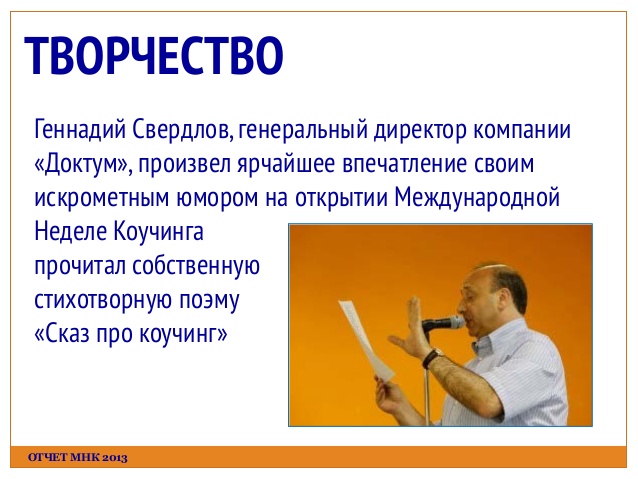 ТВОРЧЕСТВО

Геннадий Свердлов, генеральный директор компании «Доктум», произвел ярчайшее впечатление своим искрометным юмором на открытии Международной Неделе Коучинга прочитал собственную стихотворную поэму «Сказ про коучинг»

ОТЧЕТ МНК 2013